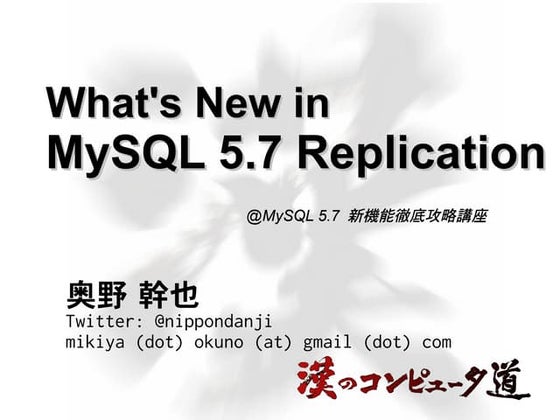 What's New in
MySQL 5.7 Replication

@MySQL 5.7 新機能徹底攻略講座

奥野 幹也
Twitter: @nippondanji
mikiya (dot) okuno (at) gmail (dot) com

漢のコンピュータ道